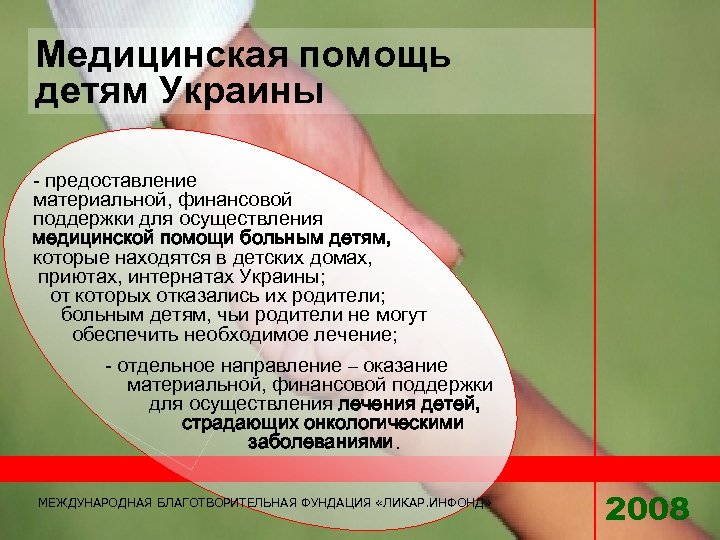 Медицинская помощь детям Украины

- предоставление материальной, финансовой поддержки для осуществления медицинской помощи больным детям, которые находятся в детских домах, приютах, интернатах Украины; от которых отказались их родители; больным детям, чьи родители не могут обеспечить необходимое лечение;

- отдельное направление – оказание материальной, финансовой поддержки для осуществления лечения детей, страдающих онкологическими заболеваниями.

МЕЖДУНАРОДНАЯ БЛАГОТВОРИТЕЛЬНАЯ ФУНДАЦИЯ «ЛИКАР.ИНФОНД»

2008